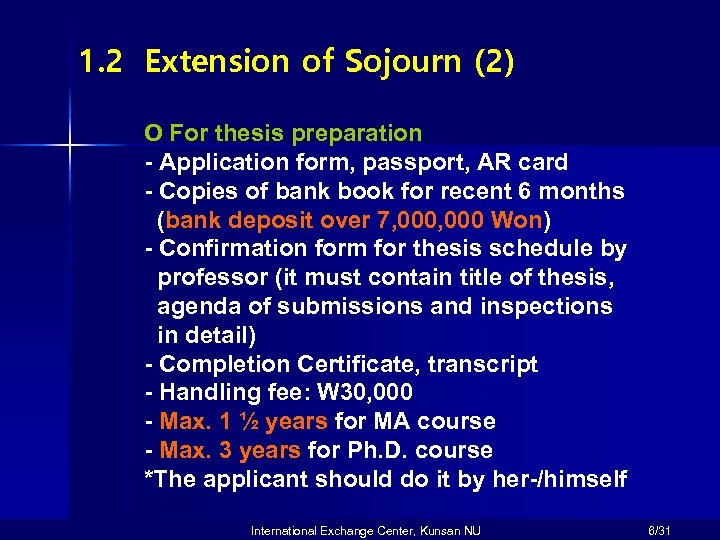 1.2 Extension of Sojourn (2)

O For thesis preparation
- Application form, passport, AR card
- Copies of bank book for recent 6 months (bank deposit over 7,000,000 Won)
- Confirmation form for thesis schedule by professor (it must contain title of thesis, agenda of submissions and inspections in detail)
- Completion Certificate, transcript
- Handling fee: W30,000
- Max. 1 ½ years for MA course
- Max. 3 years for Ph.D. course
*The applicant should do it by her-/himself

International Exchange Center, Kunsan NU

6/31